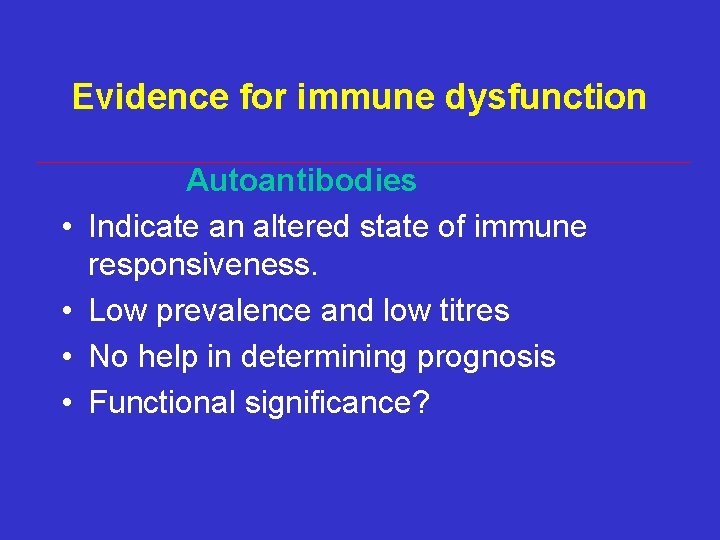 Evidence for immune dysfunction

Autoantibodies

• Indicate an altered state of immune responsiveness.
• Low prevalence and low titres
• No help in determining prognosis
• Functional significance?